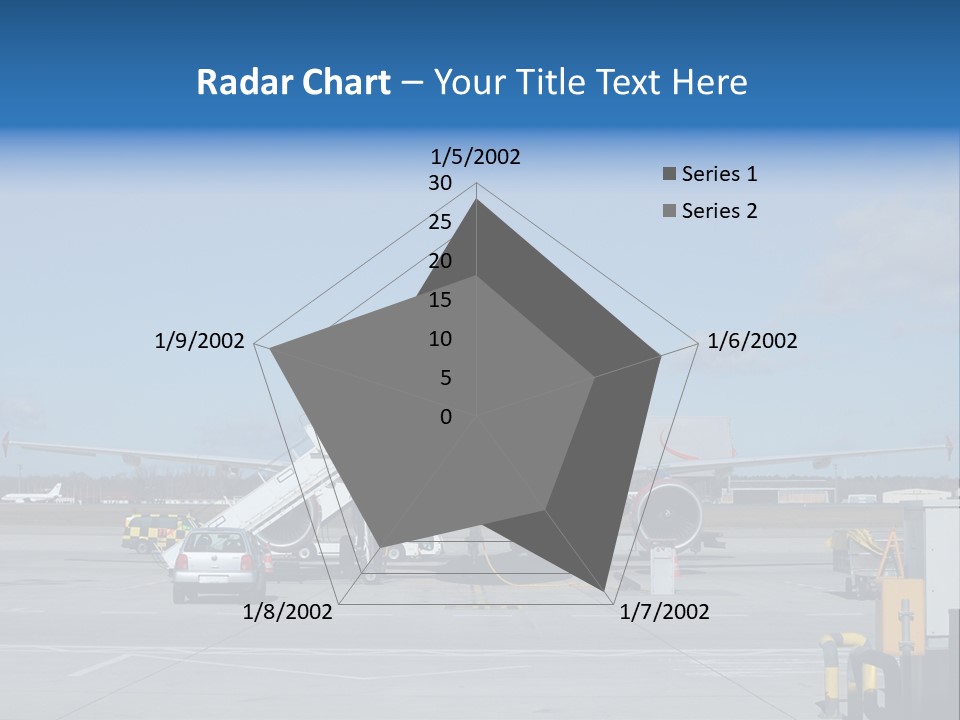 Radar Chart – Your Title Text Here

1/5/2002
30
25
20
15
10
5
0
1/6/2002
1/7/2002
1/8/2002
1/9/2002

Series 1
Series 2